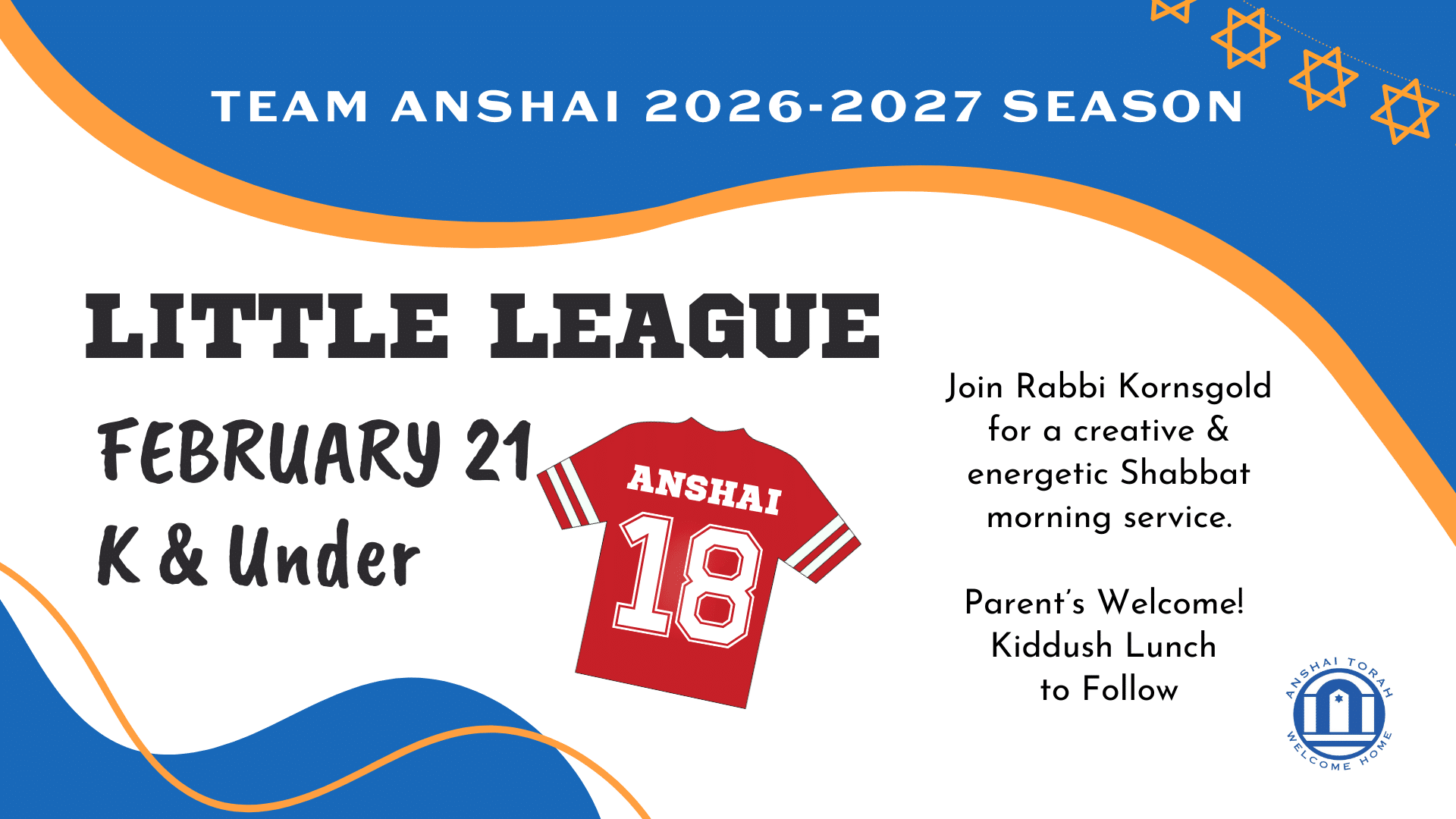 TEAM ANSHAI 2026-2027 SEASON

LITTLE LEAGUE

FEBRUARY 21
K & Under

ANSHAI
18

Join Rabbi Kornsgold for a creative & energetic Shabbat morning service.

Parent's Welcome!
Kiddush Lunch to Follow

ANSHAI TORAH
WELCOME HOME